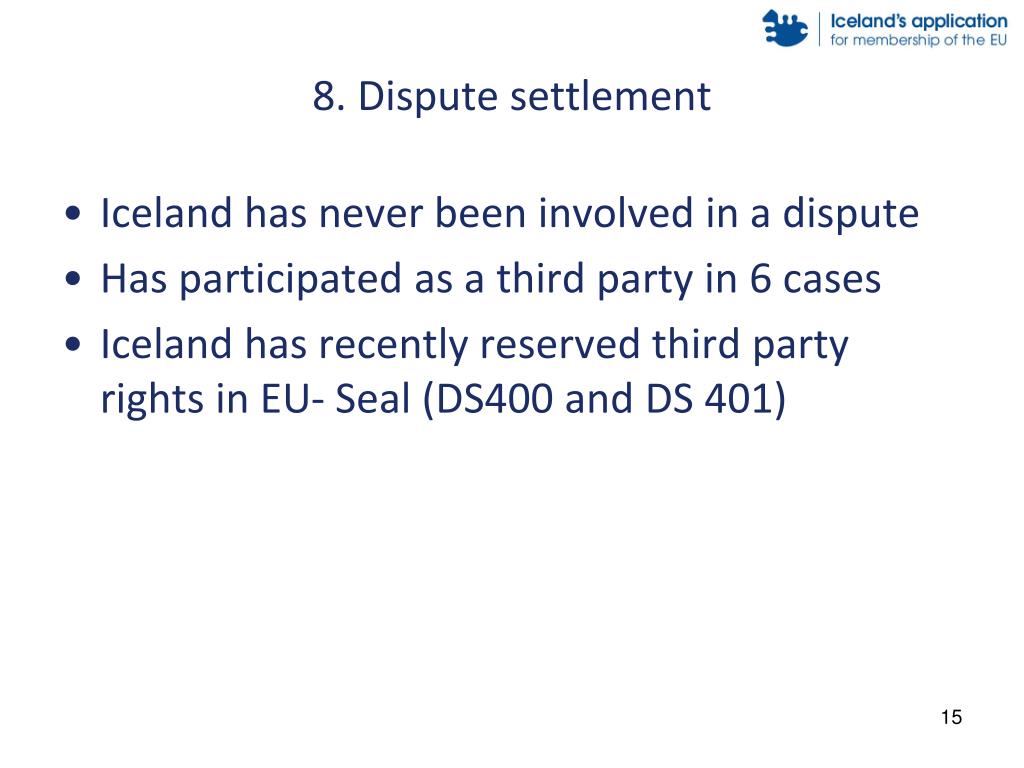 Iceland's application
for membership of the EU

8. Dispute settlement

• Iceland has never been involved in a dispute
• Has participated as a third party in 6 cases
• Iceland has recently reserved third party rights in EU- Seal (DS400 and DS 401)

15